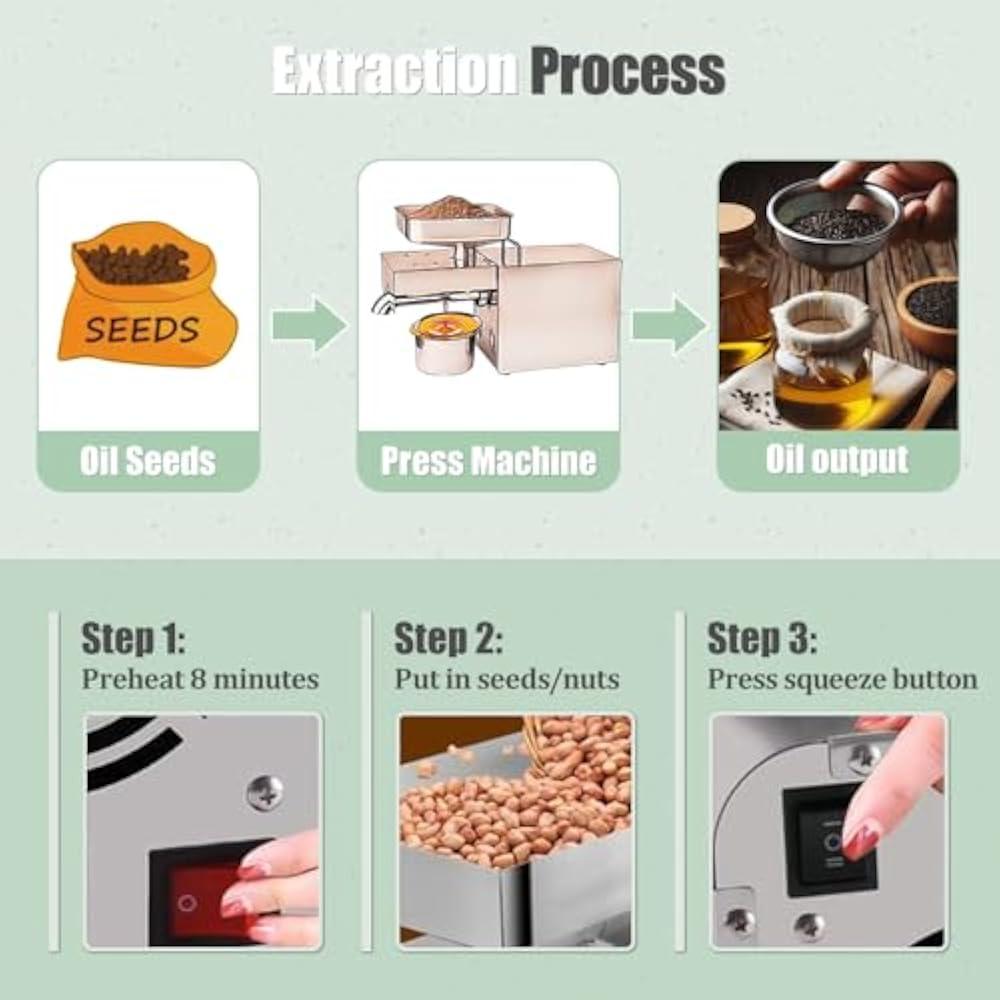 Extraction Process

SEEDS

Oil Seeds

Press Machine

Oil output

Step 1:
Preheat 8 minutes

Step 2:
Put in seeds/nuts

Step 3:
Press squeeze button